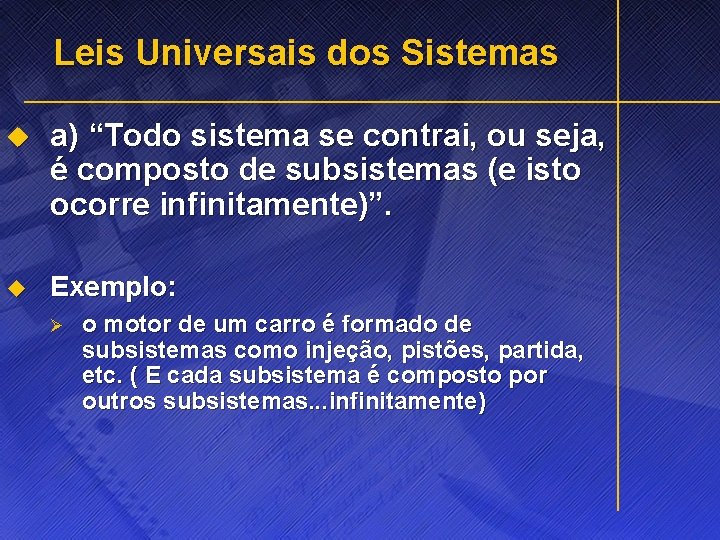 Leis Universais dos Sistemas

a) “Todo sistema se contrai, ou seja, é composto de subsistemas (e isto ocorre infinitamente)”.

Exemplo:

o motor de um carro é formado de subsistemas como injeção, pistões, partida, etc. ( E cada subsistema é composto por outros subsistemas...infinitamente)